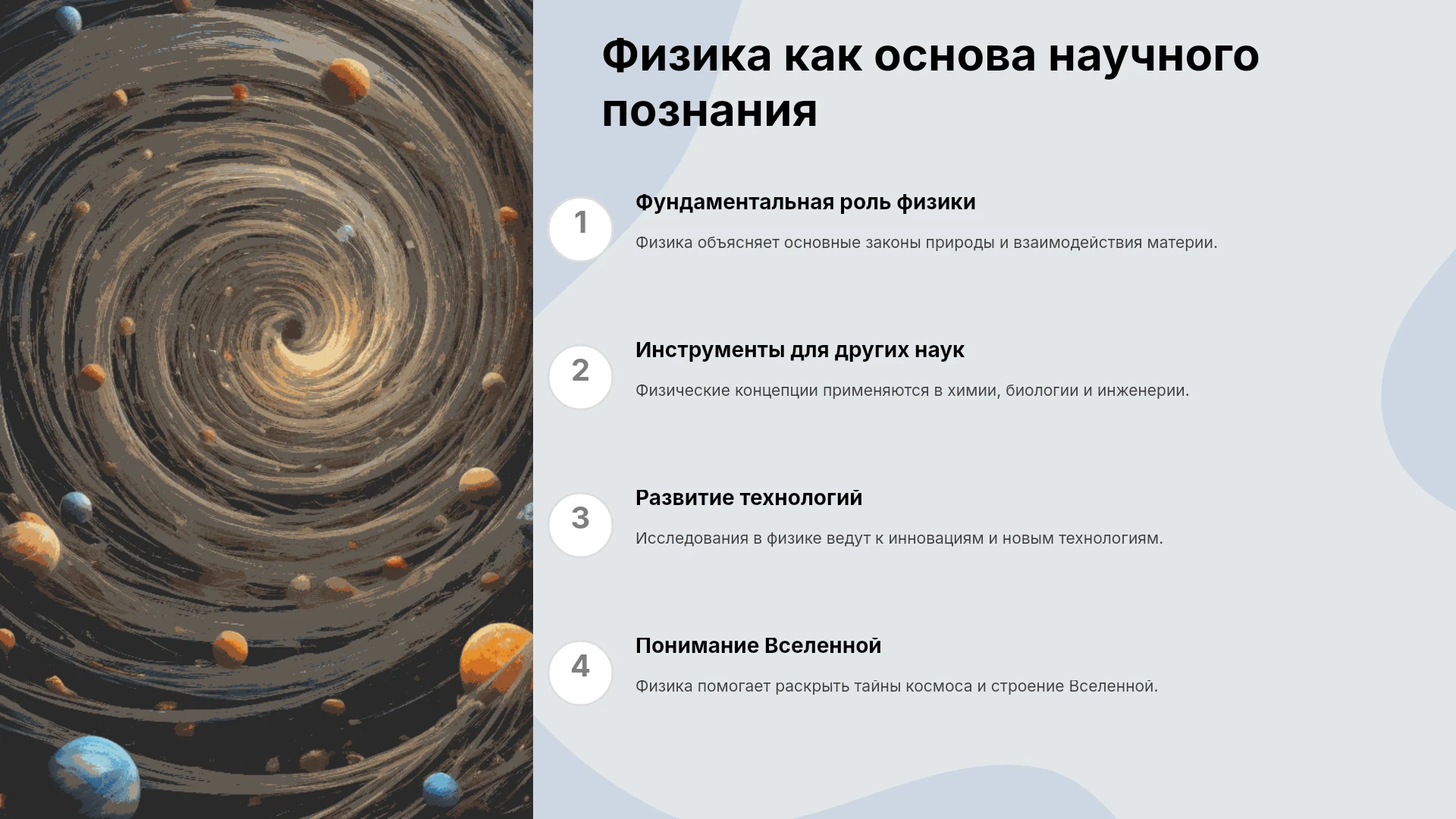 Физика как основа научного познания

1

Фундаментальная роль физики

Физика объясняет основные законы природы и взаимодействия материи.

2

Инструменты для других наук

Физические концепции применяются в химии, биологии и инженерии.

3

Развитие технологий

Исследования в физике ведут к инновациям и новым технологиям.

4

Понимание Вселенной

Физика помогает раскрыть тайны космоса и строение Вселенной.